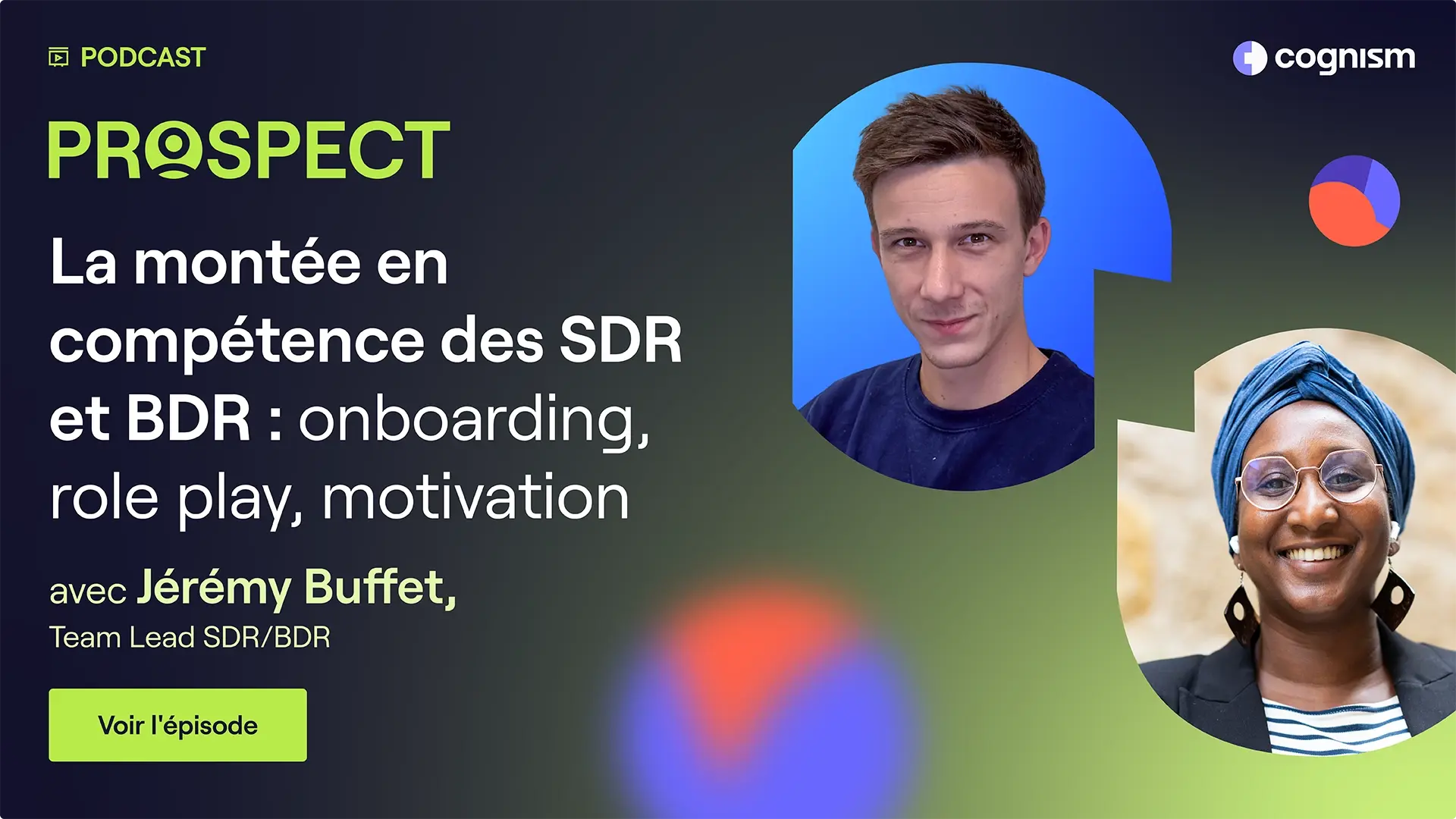 PODCAST

cognism

PROSPECT

La montée en compétence des SDR et BDR : onboarding, role play, motivation

avec Jérémy Buffet,
Team Lead SDR/BDR

Voir l'épisode